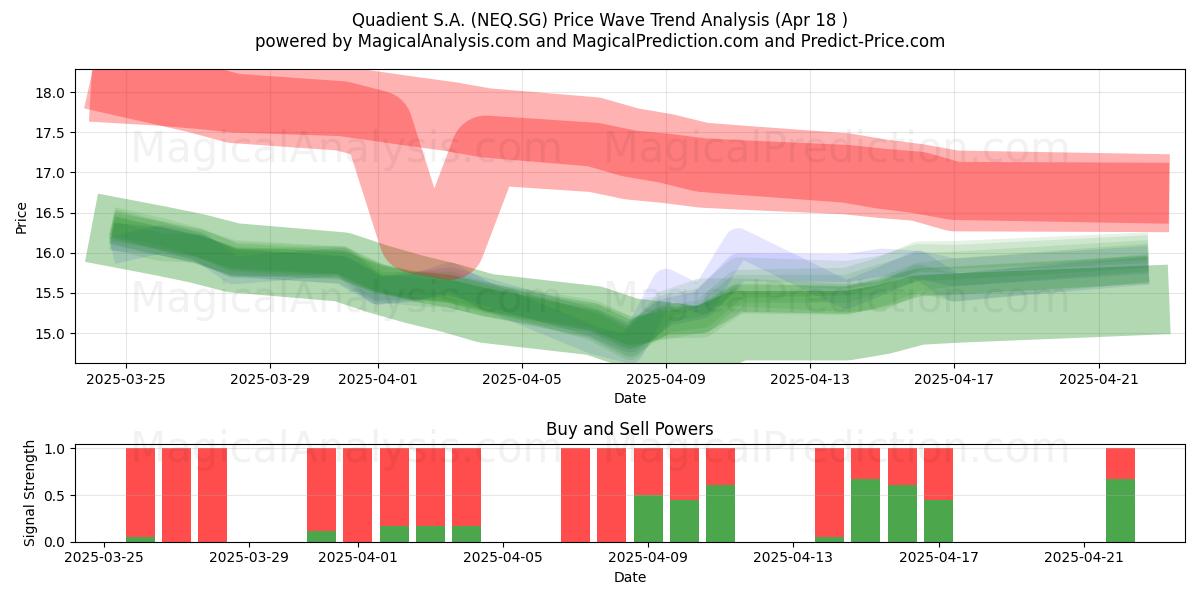 Quadient S.A. (NEQ.SG) Price Wave Trend Analysis (Apr 18 )
powered by MagicalAnalysis.com and MagicalPrediction.com and Predict-Price.com

MagicalAnalysis.com MagicalPrediction.com
MagicalAnalysis.com MagicalPrediction.com

Price
18.0
17.5
17.0
16.5
16.0
15.5
15.0

2025-03-25 2025-03-29 2025-04-01 2025-04-05 2025-04-09 2025-04-13 2025-04-17 2025-04-21
Date

Buy and Sell Powers

MagicalAnalysis.com MagicalPrediction.com

Signal Strength
1.0
0.5
0.0

2025-03-25 2025-03-29 2025-04-01 2025-04-05 2025-04-09 2025-04-13 2025-04-17 2025-04-21
Date